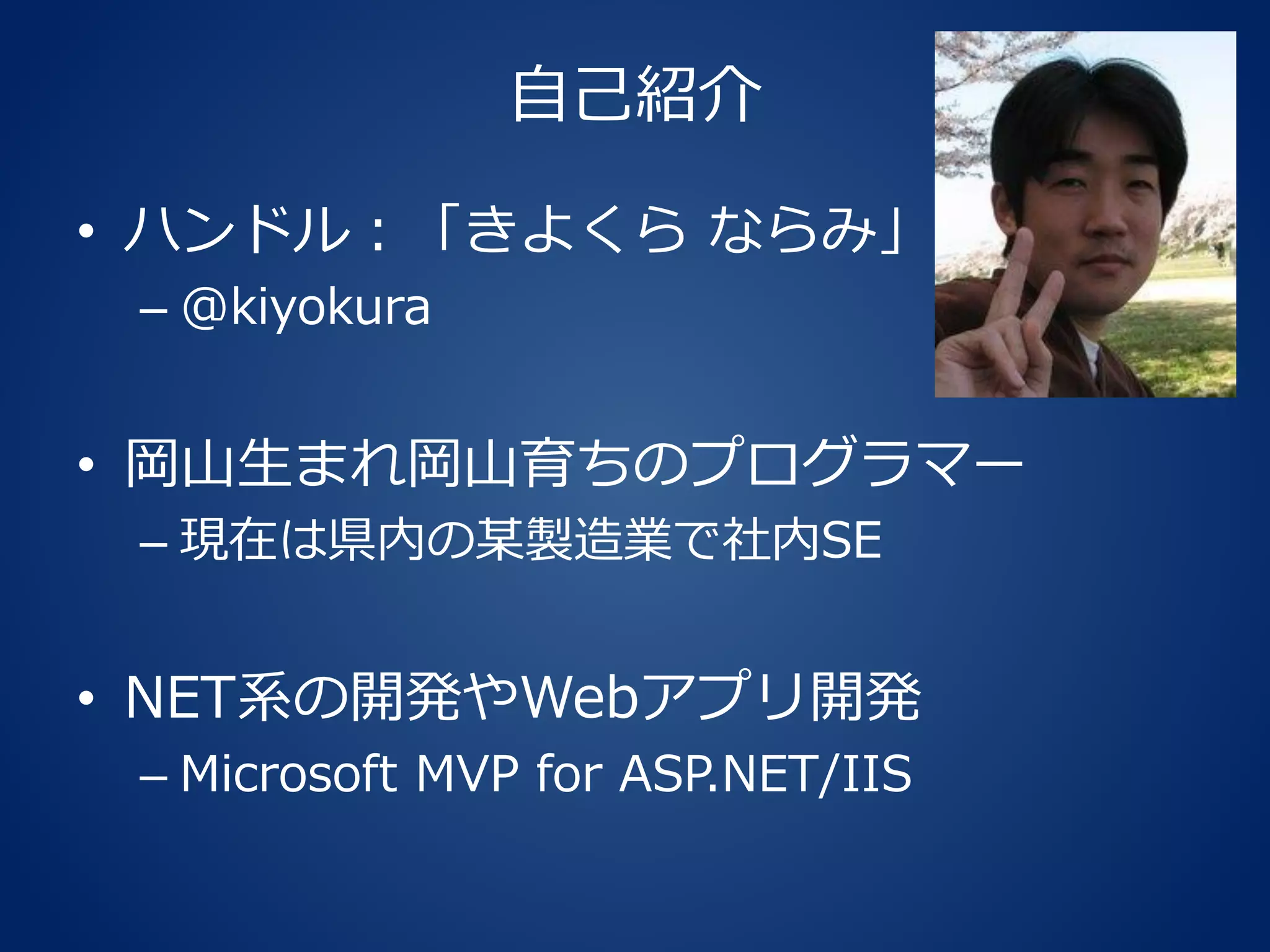 自己紹介

• ハンドル：「きよくら ならみ」
– @kiyokura

• 岡山生まれ岡山育ちのプログラマー
– 現在は県内の某製造業で社内SE

• NET系の開発やWebアプリ開発
– Microsoft MVP for ASP.NET/IIS